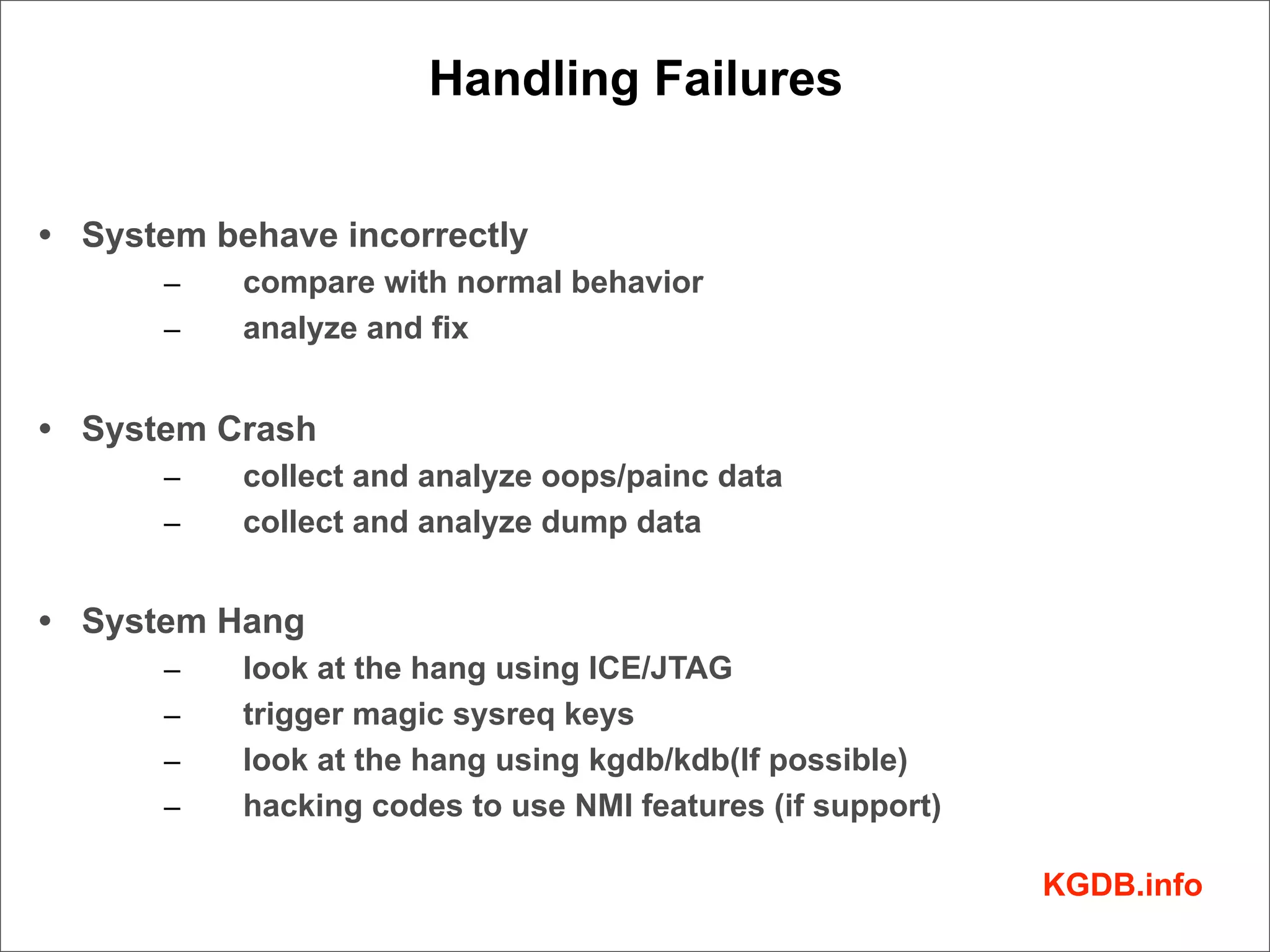 Handling Failures

• System behave incorrectly
 – compare with normal behavior
 – analyze and fix

• System Crash
 – collect and analyze oops/painc data
 – collect and analyze dump data

• System Hang
 – look at the hang using ICE/JTAG
 – trigger magic sysreq keys
 – look at the hang using kgdb/kdb(If possible)
 – hacking codes to use NMI features (if support)

KGDB.info